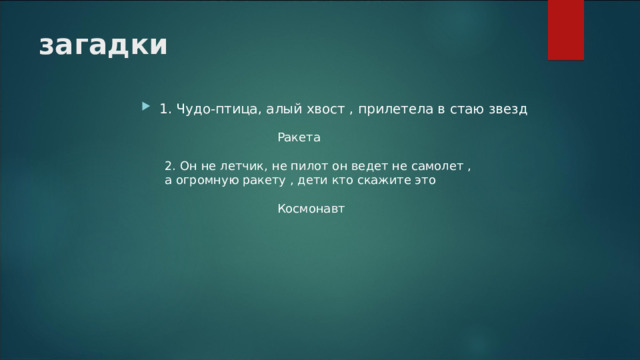 загадки

1. Чудо-птица, алый хвост , прилетела в стаю звезд

Ракета

2. Он не летчик, не пилот он ведет не самолет , а огромную ракету , дети кто скажите это

Космонавт